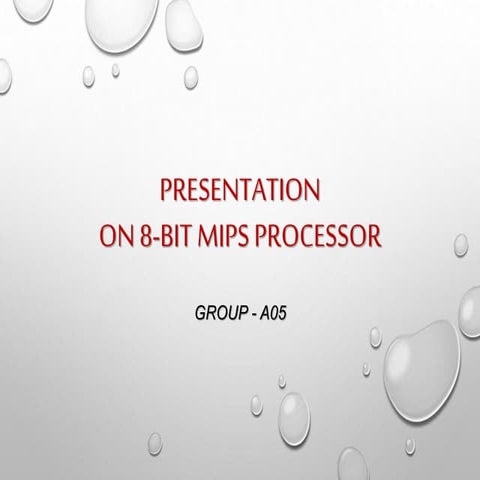 PRESENTATION
ON 8-BIT MIPS PROCESSOR

GROUP - A05